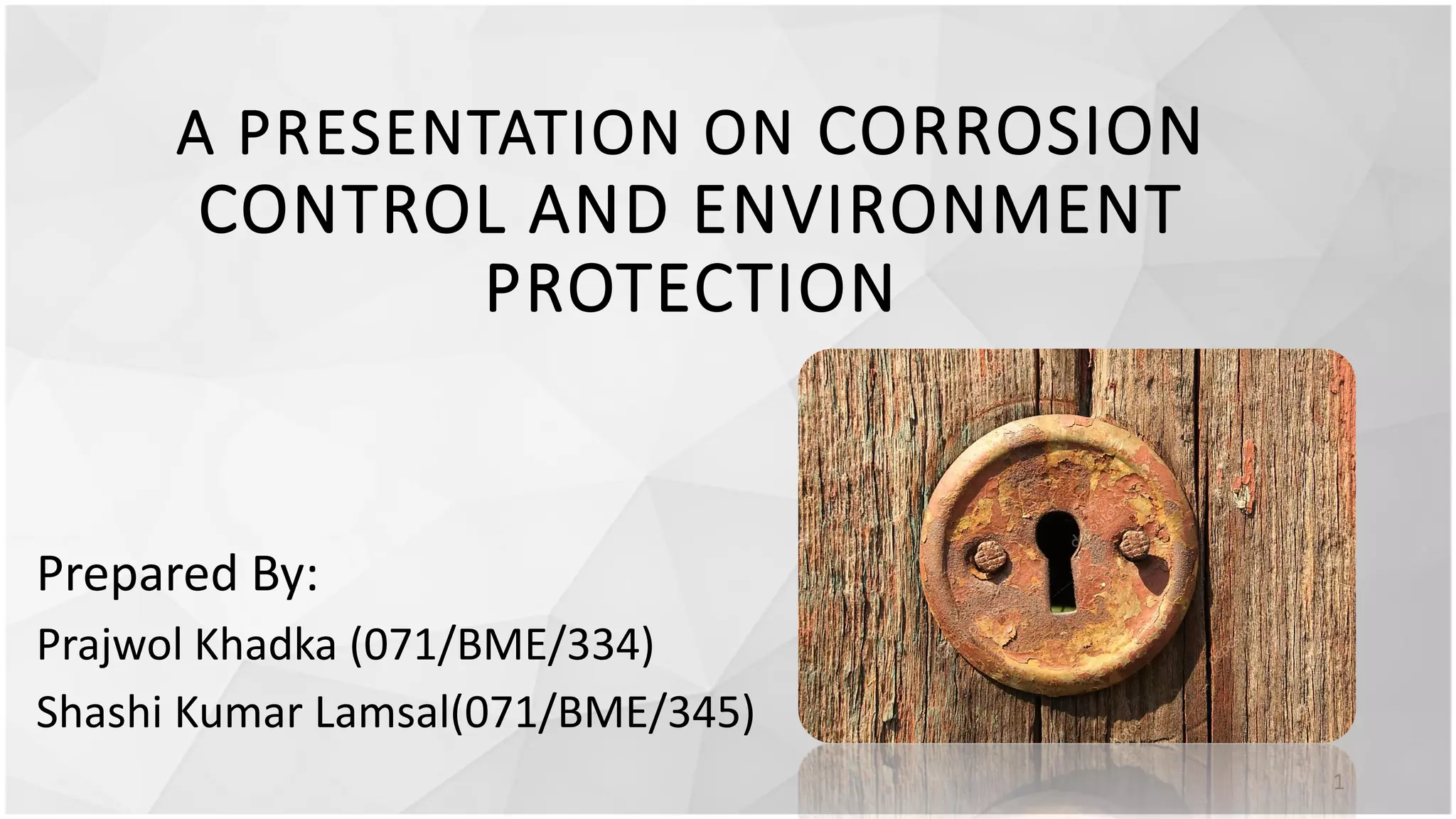 A PRESENTATION ON CORROSION CONTROL AND ENVIRONMENT PROTECTION

Prepared By:

Prajwol Khadka (071/BME/334)

Shashi Kumar Lamsal(071/BME/345)

1